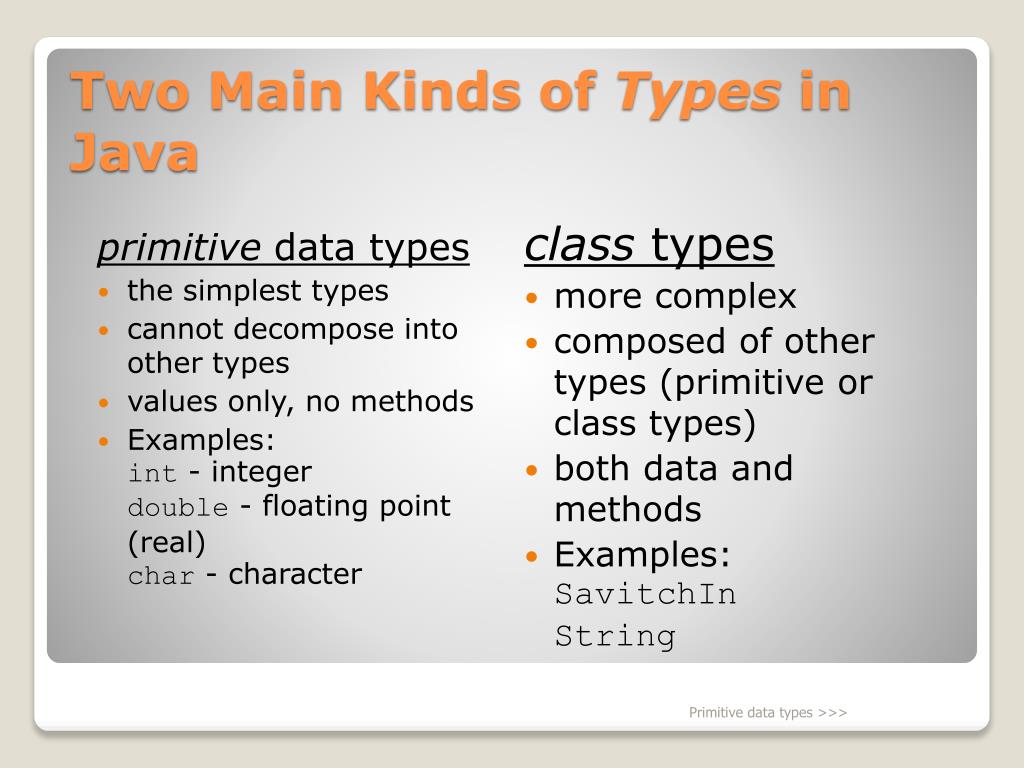 Two Main Kinds of Types in Java

primitive data types

- the simplest types
- cannot decompose into other types
- values only, no methods
- Examples:
int - integer
double - floating point (real)
char - character

class types

- more complex
- composed of other types (primitive or class types)
- both data and methods
- Examples:
SavitchIn
String

Primitive data types >>>